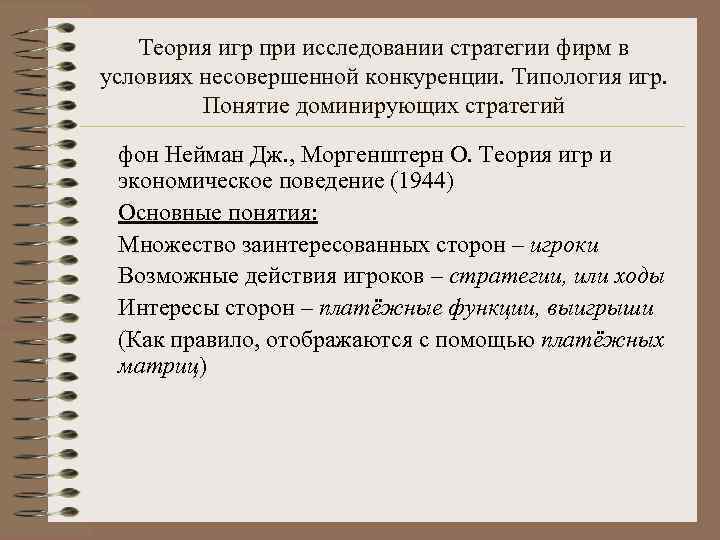 Теория игр при исследовании стратегии фирм в условиях несовершенной конкуренции. Типология игр. Понятие доминирующих стратегий

фон Нейман Дж., Моргенштерн О. Теория игр и экономическое поведение (1944)

Основные понятия:

Множество заинтересованных сторон – игроки

Возможные действия игроков – стратегии, или ходы

Интересы сторон – платёжные функции, выигрыши

(Как правило, отображаются с помощью платёжных матриц)